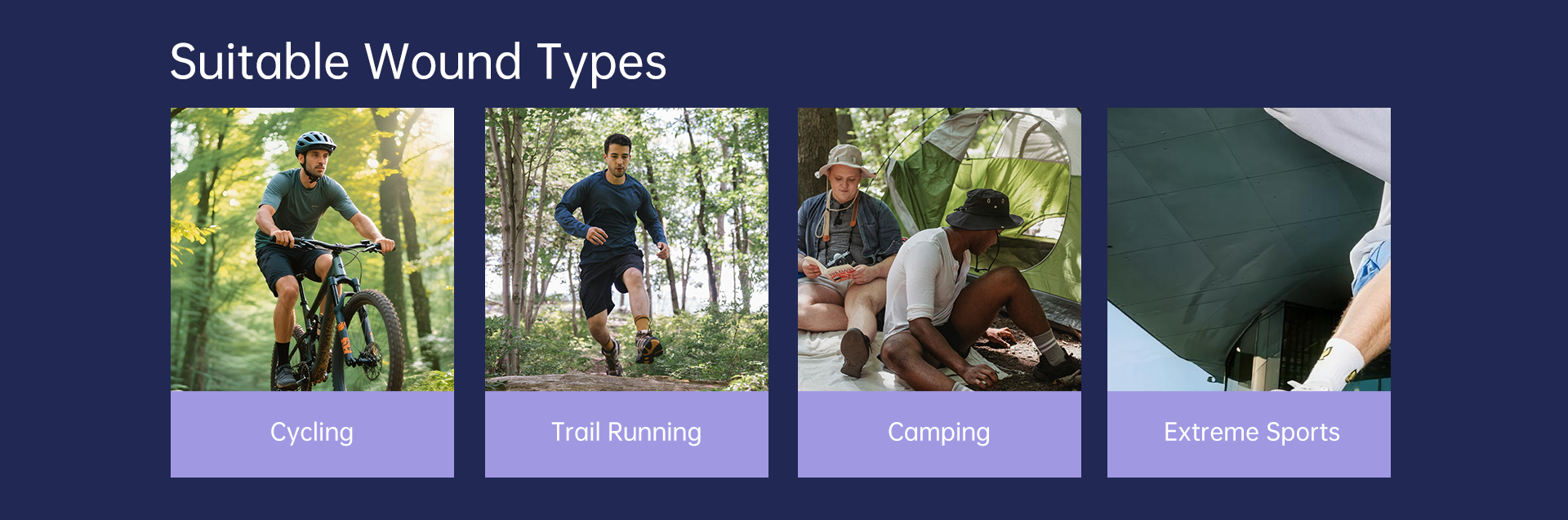 Suitable Wound Types

Cycling

Trail Running

Camping

Extreme Sports